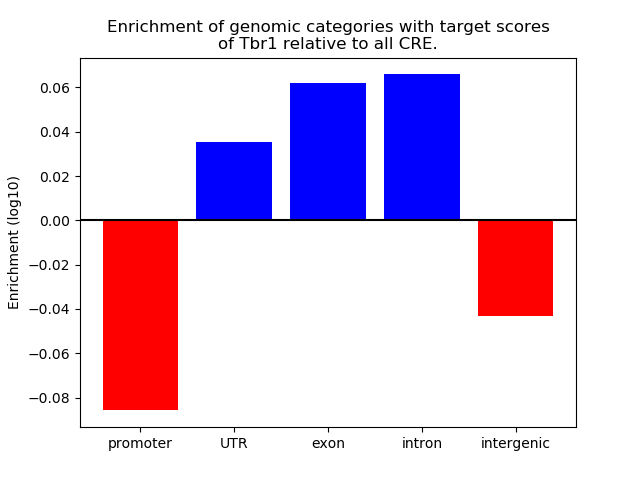 Enrichment of genomic categories with target scores of Tbr1 relative to all CRE.

Enrichment (log10)

0.06
0.04
0.02
0.00
−0.02
−0.04
−0.06
−0.08

promoter
UTR
exon
intron
intergenic